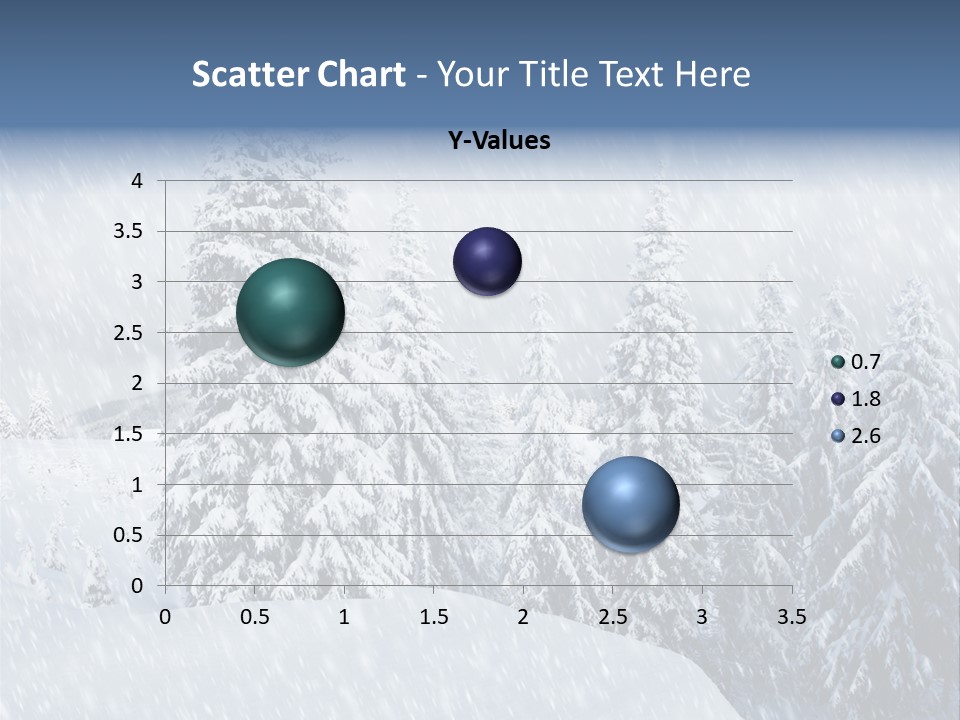 Scatter Chart - Your Title Text Here

Y-Values

4
3.5
3
2.5
2
1.5
1
0.5
0

0 0.5 1 1.5 2 2.5 3 3.5

0.7
1.8
2.6